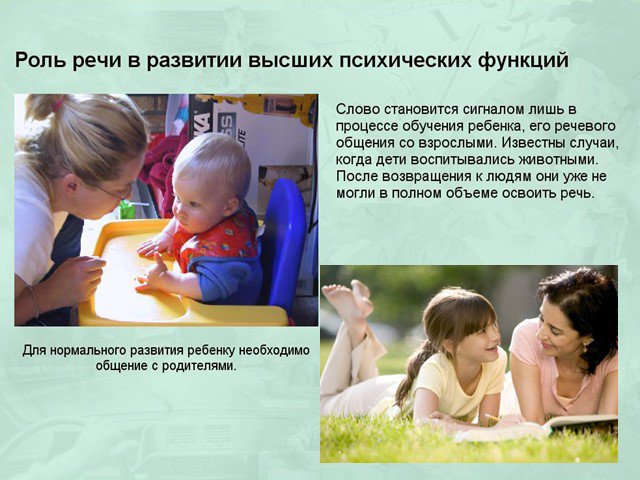 Роль речи в развитии высших психических функций

Слово становится сигналом лишь в процессе обучения ребенка, его речевого общения со взрослыми. Известны случаи, когда дети воспитывались животными. После возвращения к людям они уже не могли в полном объеме освоить речь.

Для нормального развития ребенку необходимо общение с родителями.